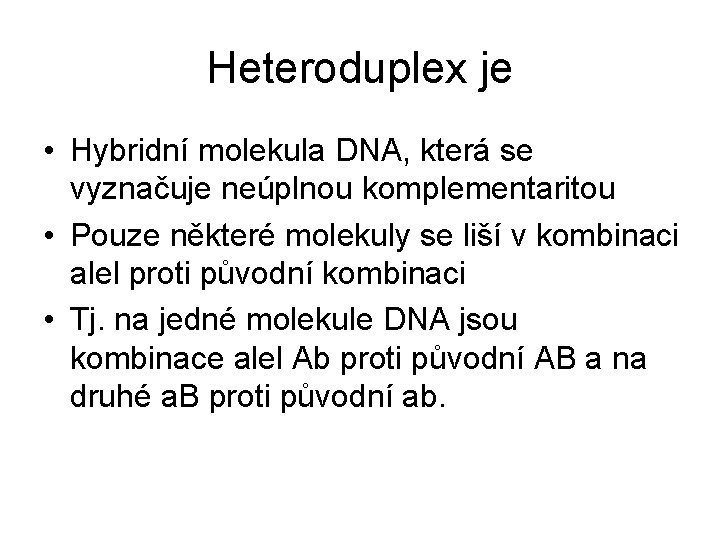 Heteroduplex je

• Hybridní molekula DNA, která se vyznačuje neúplnou komplementaritou
• Pouze některé molekuly se liší v kombinaci alel proti původní kombinaci
• Tj. na jedné molekule DNA jsou kombinace alel Ab proti původní AB a na druhé aB proti původní ab.